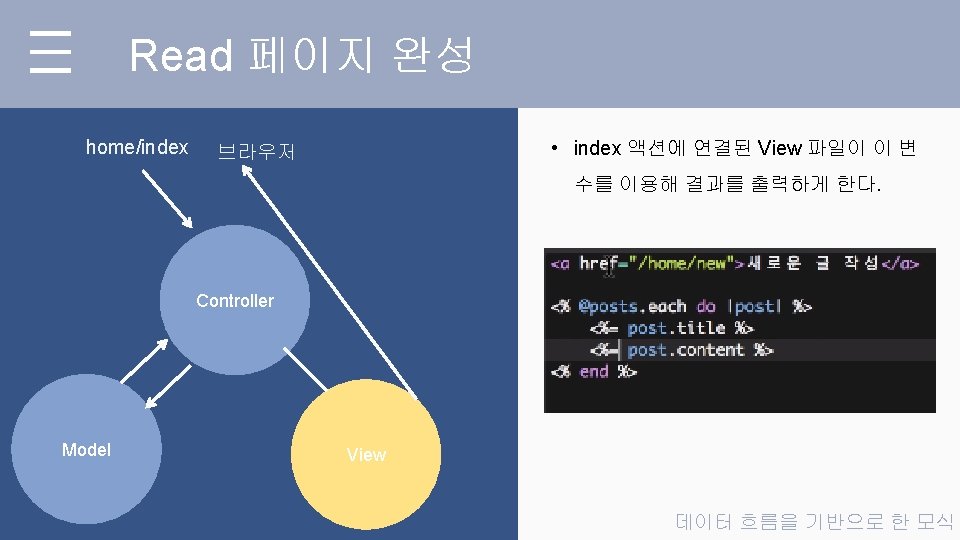 Read 페이지 완성

home/index 브라우저

Controller

Model

View

• index 액션에 연결된 View 파일이 이 변수를 이용해 결과를 출력하게 한다.

<a href="/home/new">새로운 글 작성</a>

<% @posts.each do |post| %>
<%= post.title %>
<%= post.content %>
<% end %>

데이터 흐름을 기반으로 한 모식